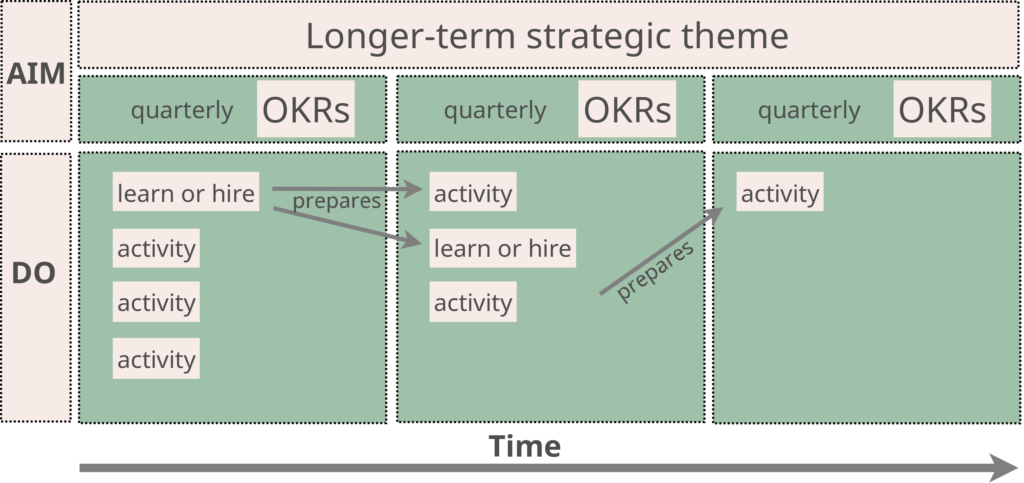 AIM

Longer-term strategic theme

quarterly OKRs

quarterly OKRs

quarterly OKRs

DO

learn or hire
prepares
activity
activity
activity

activity
learn or hire
activity
prepares

activity

Time